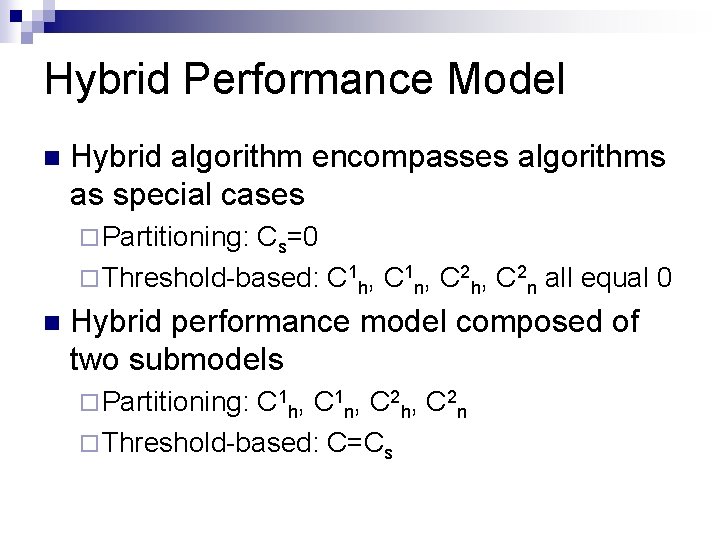 Hybrid Performance Model

Hybrid algorithm encompasses algorithms as special cases

Partitioning: $C_s=0$

Threshold-based: $C^1_h$, $C^1_n$, $C^2_h$, $C^2_n$ all equal 0

Hybrid performance model composed of two submodels

Partitioning: $C^1_h$, $C^1_n$, $C^2_h$, $C^2_n$

Threshold-based: $C=C_s$